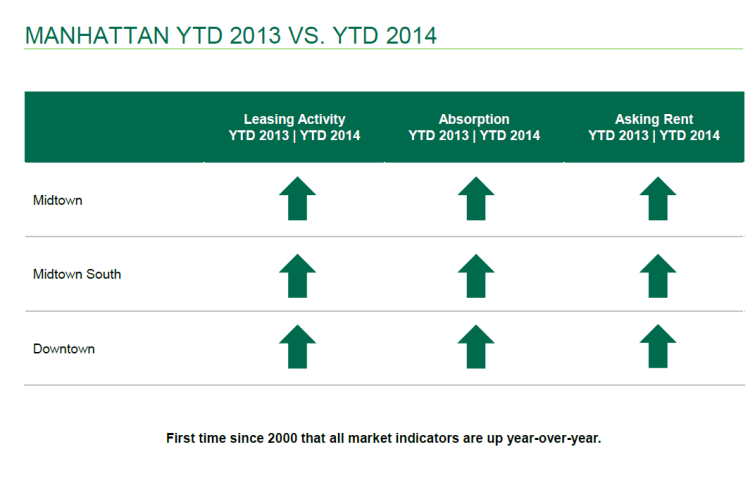 MANHATTAN YTD 2013 VS. YTD 2014

| | Leasing Activity YTD 2013 \| YTD 2014 | Absorption YTD 2013 \| YTD 2014 | Asking Rent YTD 2013 \| YTD 2014 |
|---|---|---|---|
| Midtown | | | |
| Midtown South | | | |
| Downtown | | | |

First time since 2000 that all market indicators are up year-over-year.